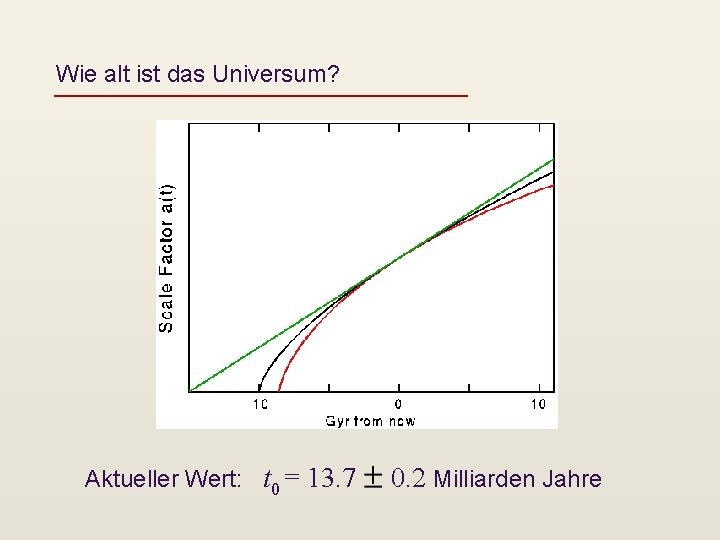 Wie alt ist das Universum?

Scale Factor a(t)

10

0

10

Gyr from now

Aktueller Wert: $t_0 = 13.7 \pm 0.2$ Milliarden Jahre